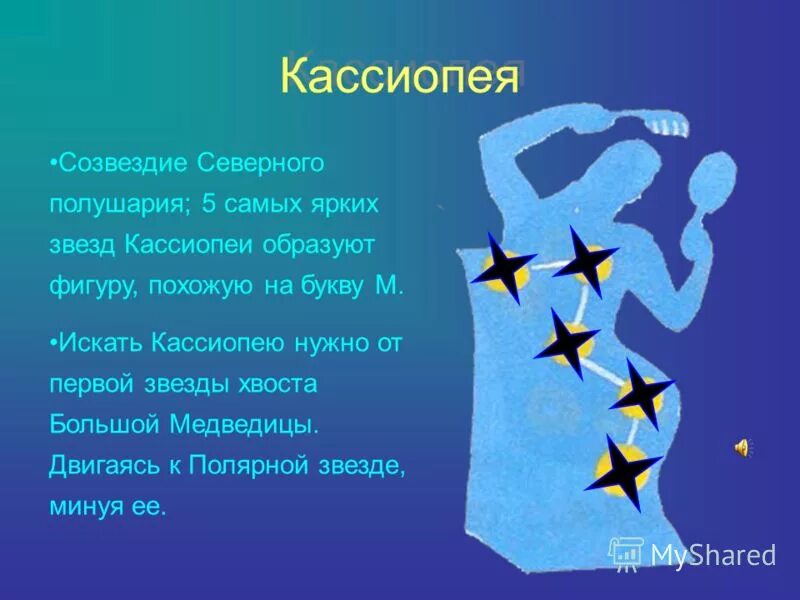 Кассиопея

•Созвездие Северного полушария; 5 самых ярких звезд Кассиопеи образуют фигуру, похожую на букву М.

•Искать Кассиопею нужно от первой звезды хвоста Большой Медведицы. Двигаясь к Полярной звезде, минуя ее.

MyShared